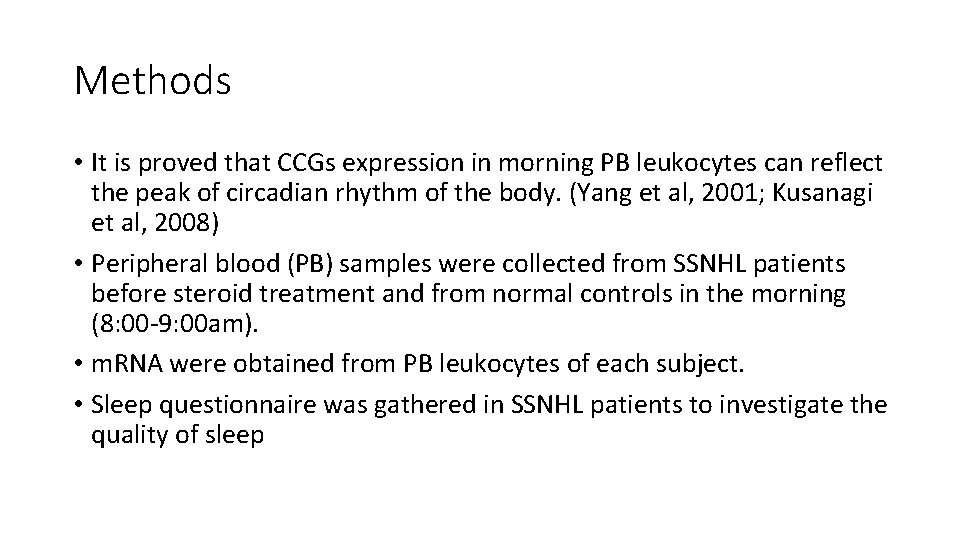 Methods

• It is proved that CCGs expression in morning PB leukocytes can reflect the peak of circadian rhythm of the body. (Yang et al, 2001; Kusanagi et al, 2008)
• Peripheral blood (PB) samples were collected from SSNHL patients before steroid treatment and from normal controls in the morning (8:00-9:00am).
• mRNA were obtained from PB leukocytes of each subject.
• Sleep questionnaire was gathered in SSNHL patients to investigate the quality of sleep